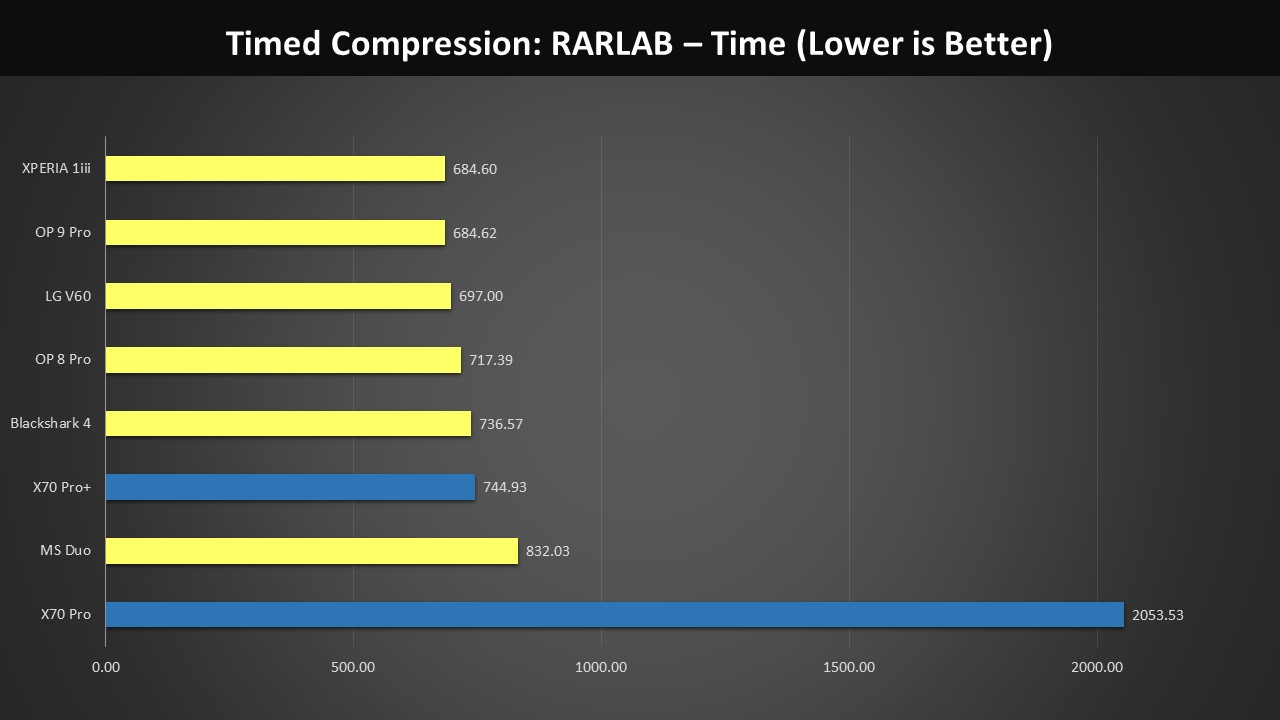 Timed Compression: RARLAB – Time (Lower is Better)

XPERIA 1iii 684.60
OP 9 Pro 684.62
LG V60 697.00
OP 8 Pro 717.39
Blackshark 4 736.57
X70 Pro+ 744.93
MS Duo 832.03
X70 Pro 2053.53

0.00 500.00 1000.00 1500.00 2000.00